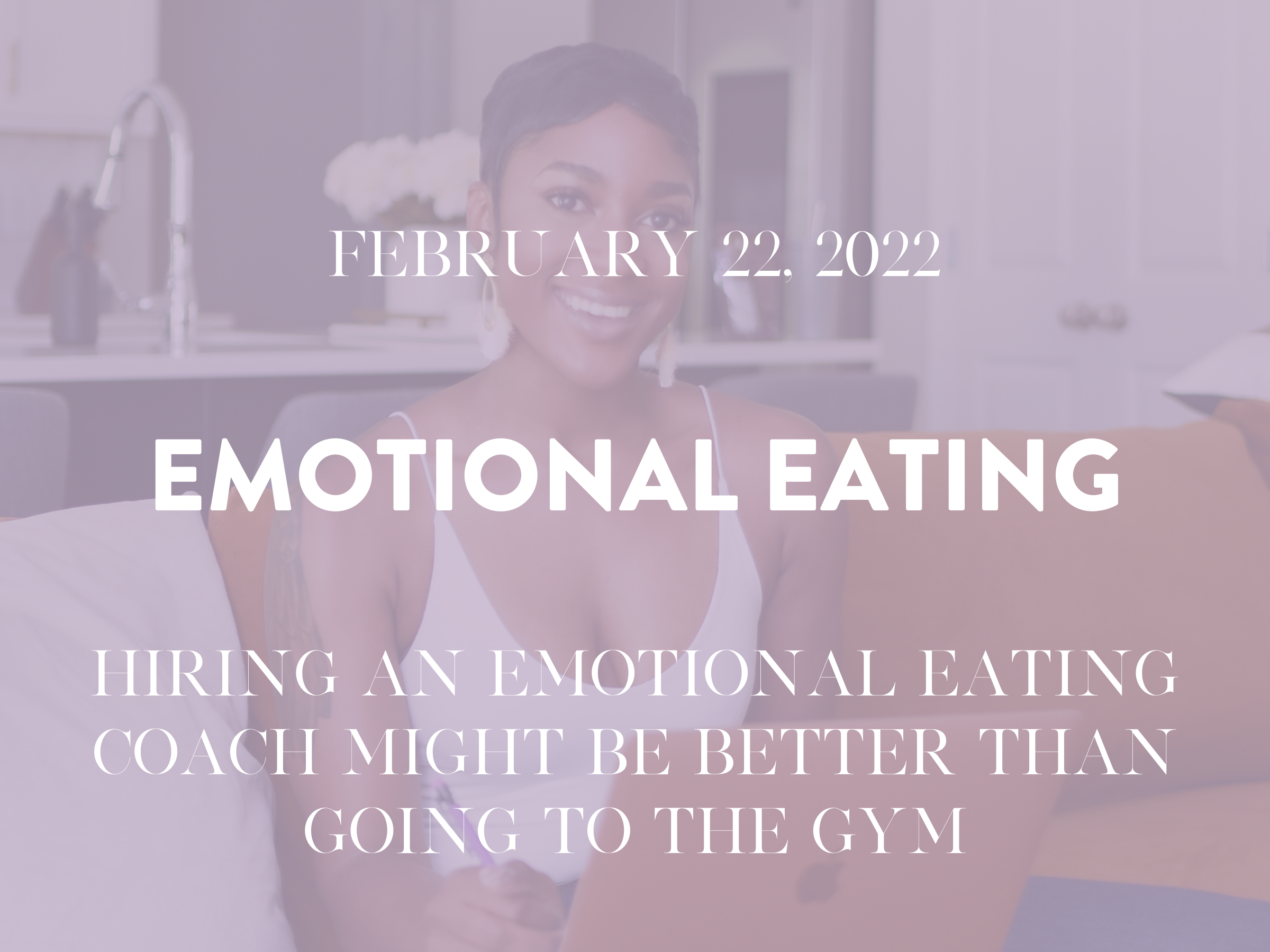 FEBRUARY 22, 2022

EMOTIONAL EATING

HIRING AN EMOTIONAL EATING COACH MIGHT BE BETTER THAN GOING TO THE GYM